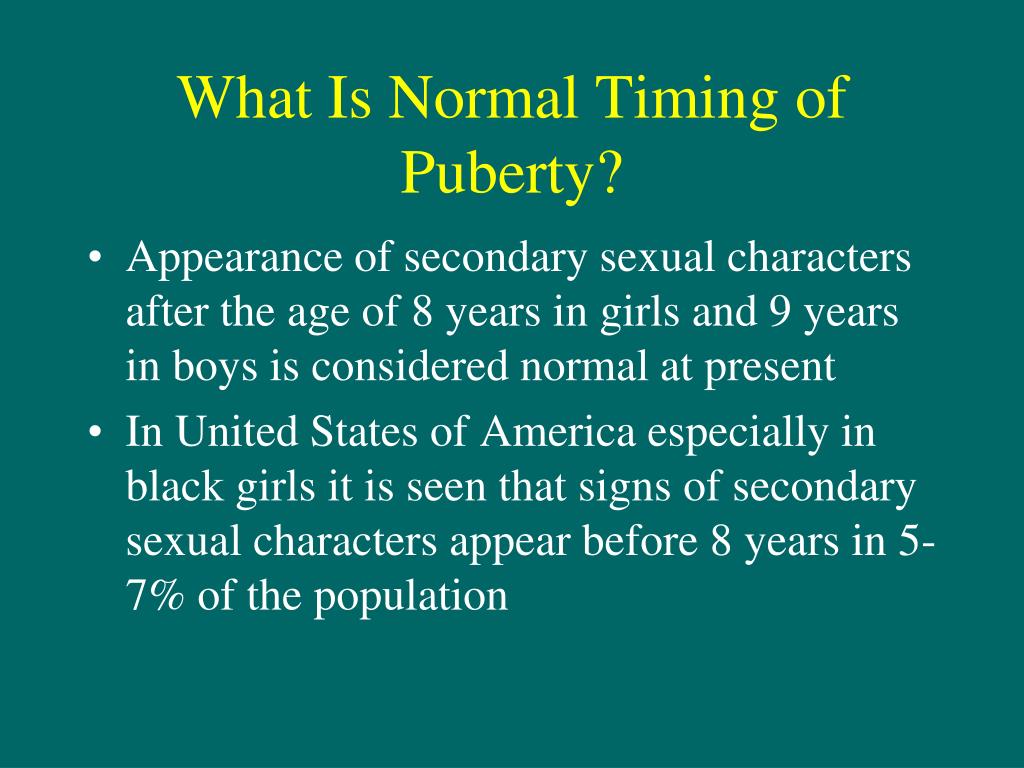 What Is Normal Timing of Puberty?

• Appearance of secondary sexual characters after the age of 8 years in girls and 9 years in boys is considered normal at present

• In United States of America especially in black girls it is seen that signs of secondary sexual characters appear before 8 years in 5-7% of the population